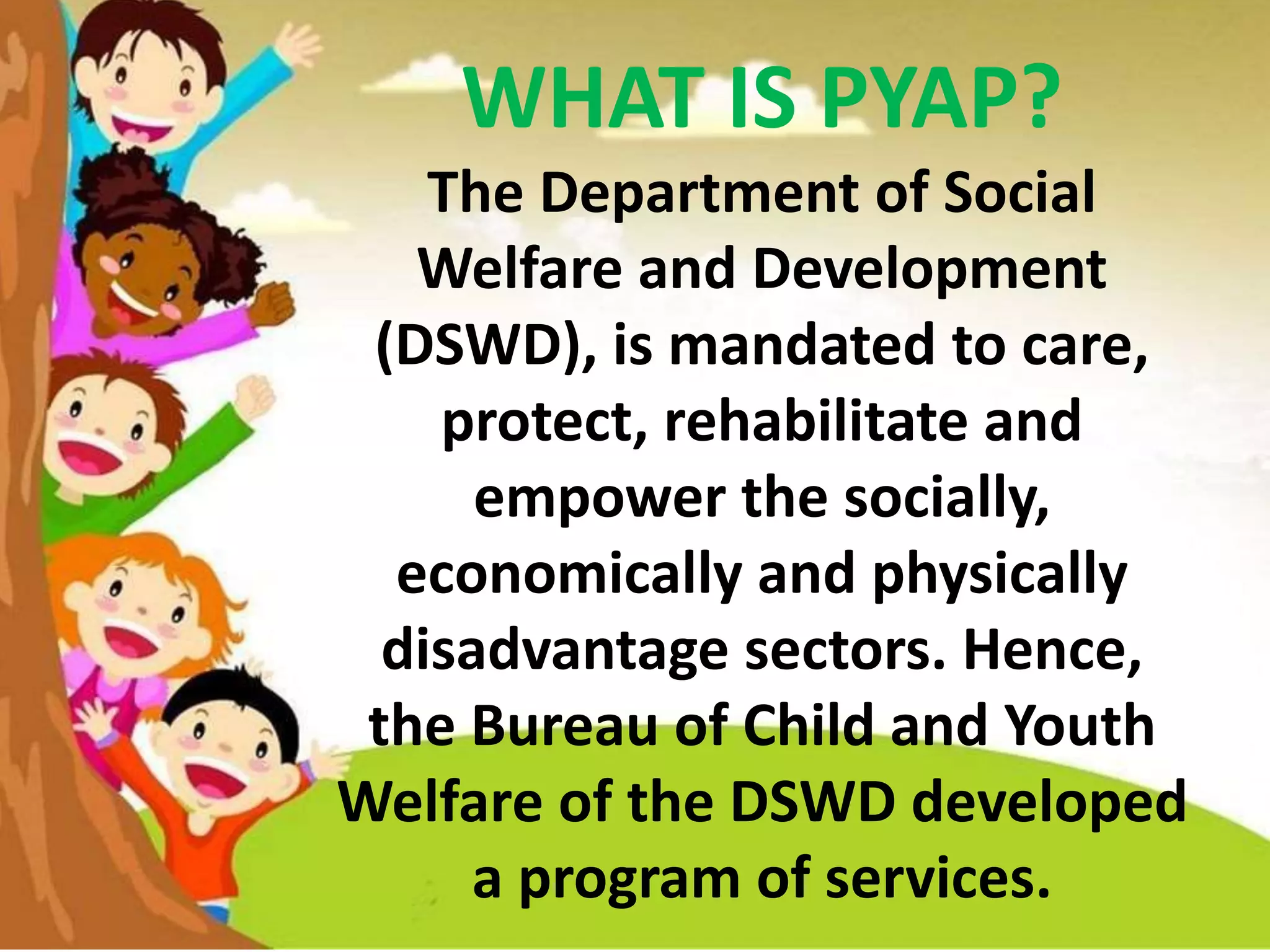 WHAT IS PYAP?

The Department of Social Welfare and Development (DSWD), is mandated to care, protect, rehabilitate and empower the socially, economically and physically disadvantage sectors. Hence, the Bureau of Child and Youth Welfare of the DSWD developed a program of services.